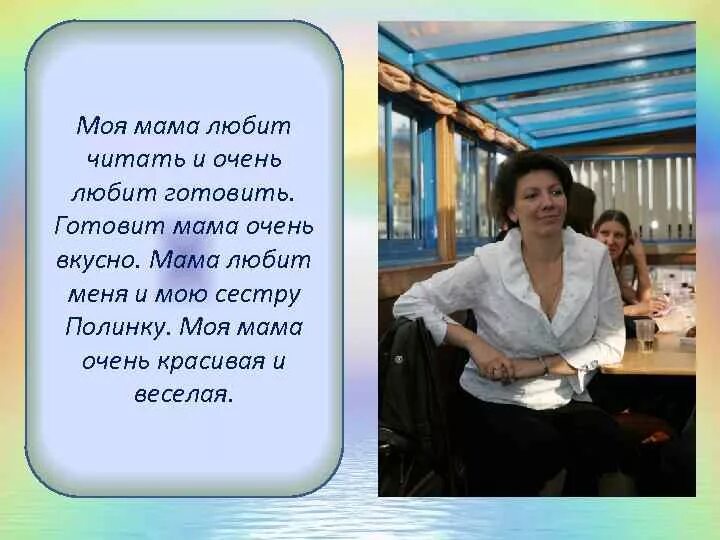 Моя мама любит читать и очень любит готовить. Готовит мама очень вкусно. Мама любит меня и мою сестру Полинку. Моя мама очень красивая и веселая.